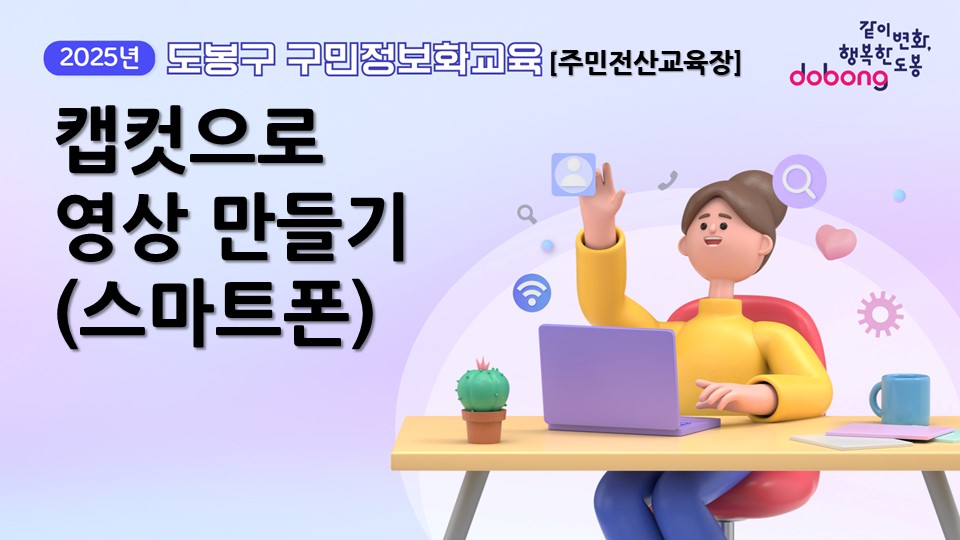 2025년 도봉구 구민정보화교육 [주민전산교육장]

같이 변화, 행복한 도봉 dobong

캡컷으로 영상 만들기 (스마트폰)